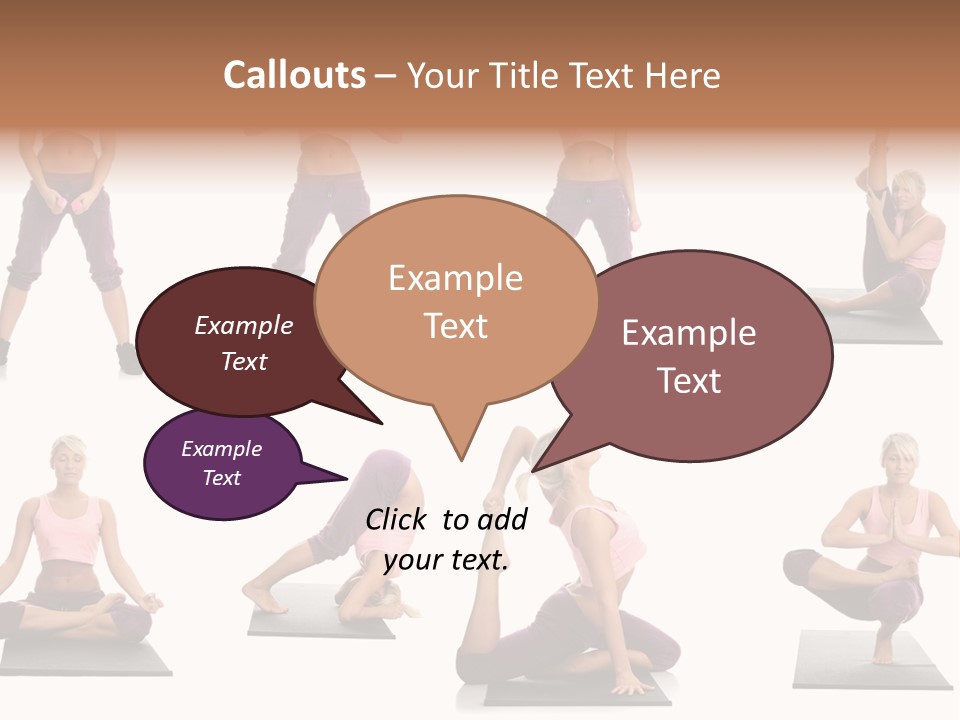 Callouts – Your Title Text Here

Example Text

Example Text

Example Text

Example Text

Click to add your text.